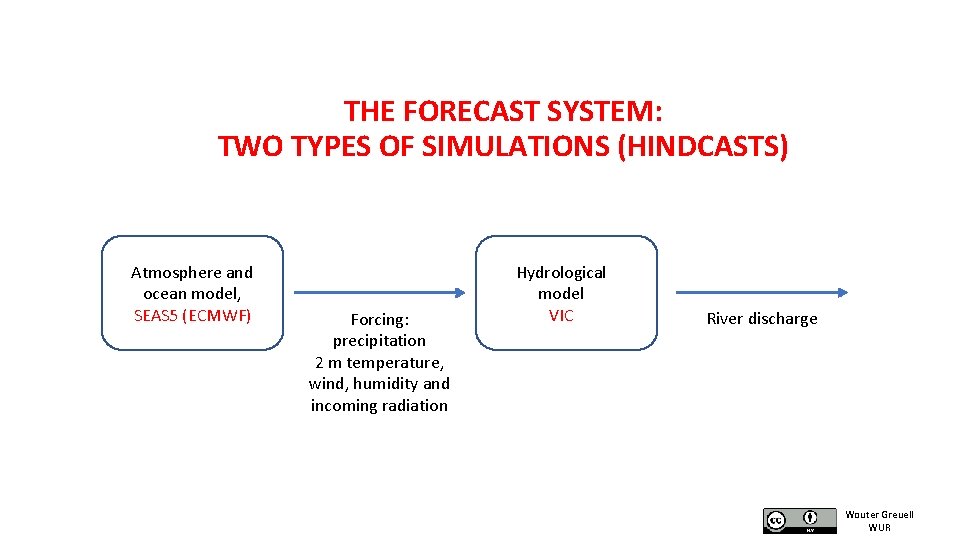 THE FORECAST SYSTEM:
TWO TYPES OF SIMULATIONS (HINDCASTS)

Atmosphere and ocean model, SEAS5 (ECMWF)

Forcing: precipitation 2 m temperature, wind, humidity and incoming radiation

Hydrological model VIC

River discharge

cc BY

Wouter Greuell WUR